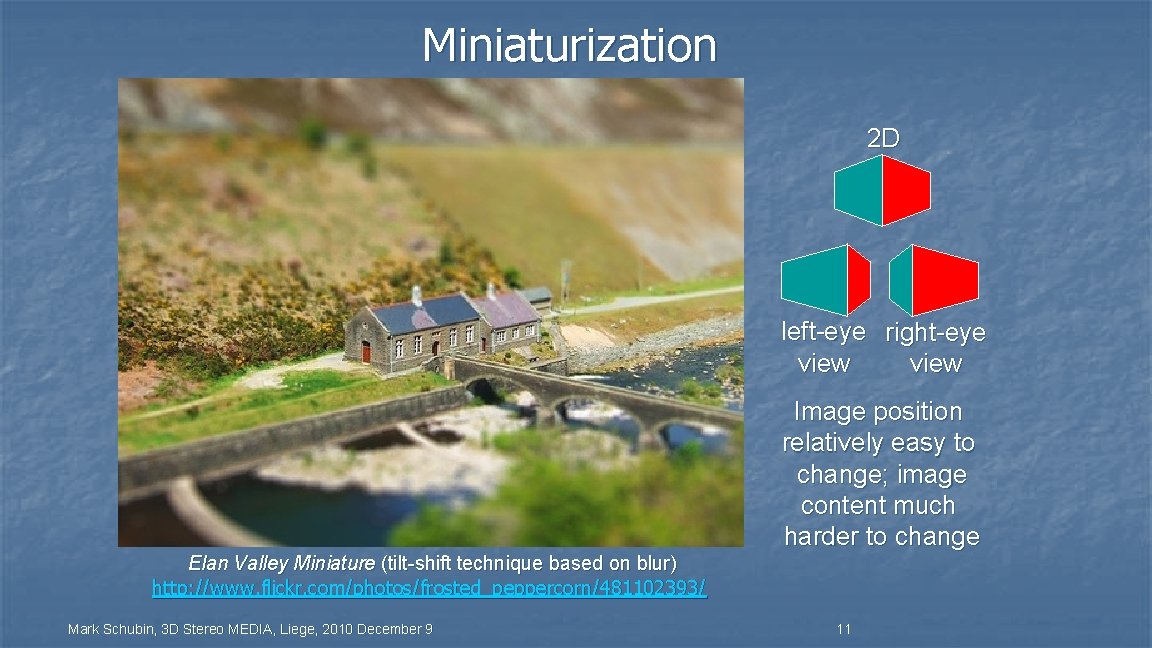 Miniaturization

2D

left-eye view

right-eye view

Image position relatively easy to change; image content much harder to change

Elan Valley Miniature (tilt-shift technique based on blur)
http://www.flickr.com/photos/frosted_peppercorn/481102393/

Mark Schubin, 3D Stereo MEDIA, Liege, 2010 December 9

11